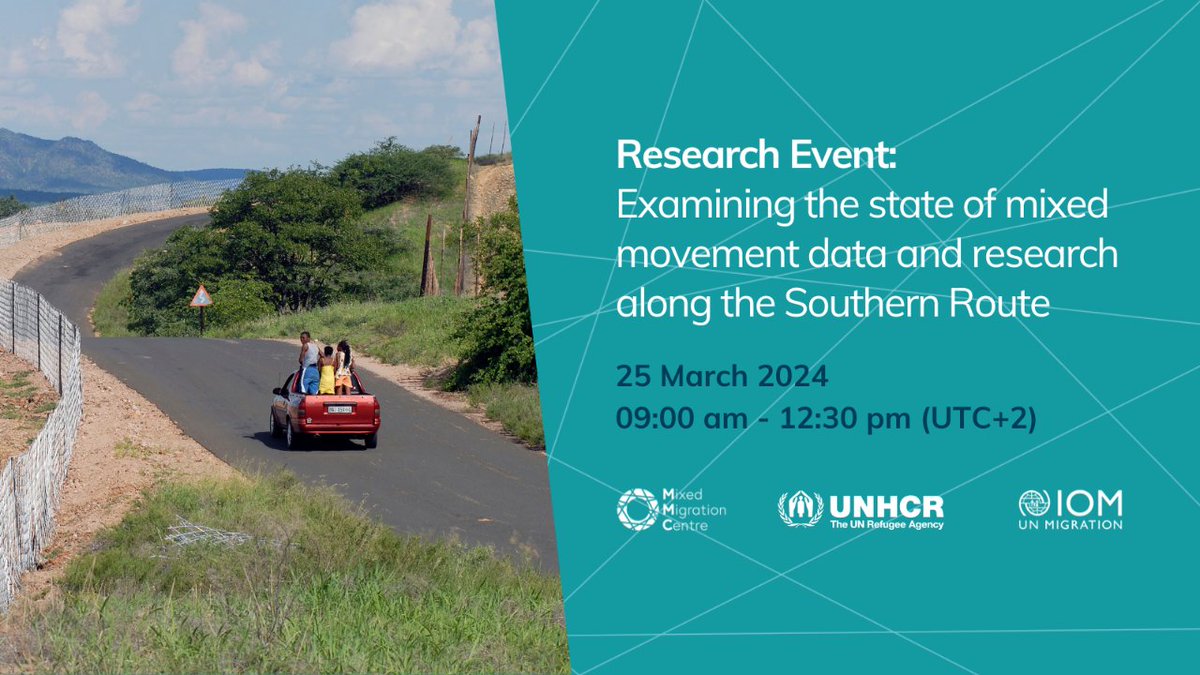 Research Event:
Examining the state of mixed movement data and research along the Southern Route

25 March 2024
09:00 am - 12:30 pm (UTC+2)

Mixed Migration Centre

UNHCR
The UN Refugee Agency

IOM
UN MIGRATION